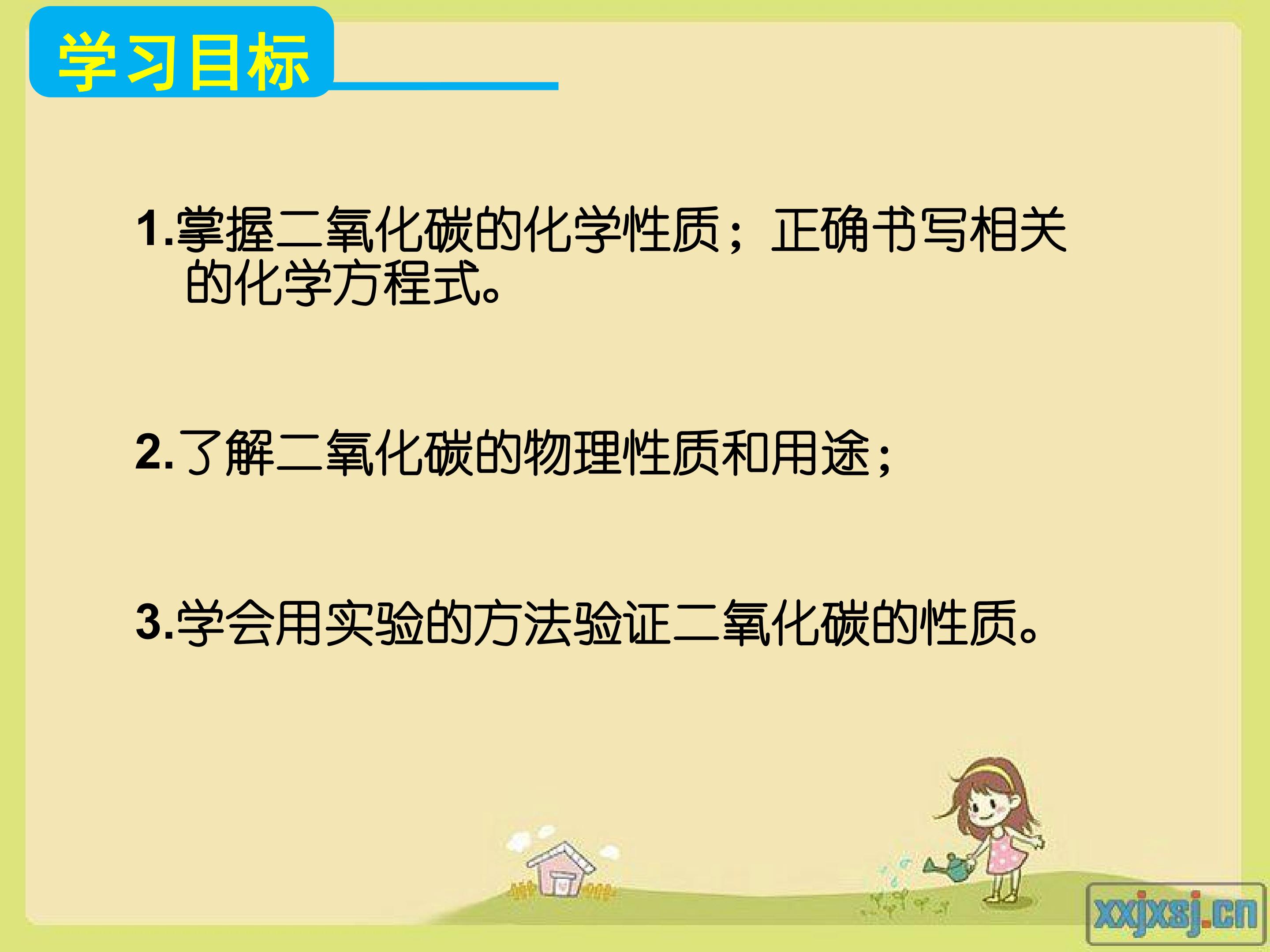 学习目标

1.掌握二氧化碳的化学性质；正确书写相关的化学方程式。

2.了解二氧化碳的物理性质和用途；

3.学会用实验的方法验证二氧化碳的性质。

xxjxsj.cn